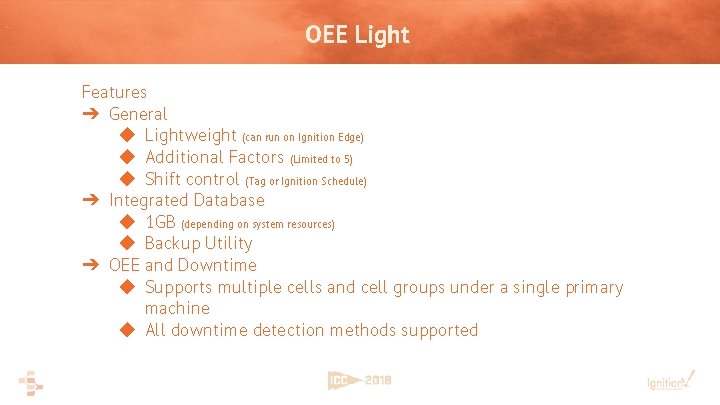 OEE Light

Features
➔ General
◆ Lightweight (can run on Ignition Edge)
◆ Additional Factors (Limited to 5)
◆ Shift control (Tag or Ignition Schedule)
➔ Integrated Database
◆ 1GB (depending on system resources)
◆ Backup Utility
➔ OEE and Downtime
◆ Supports multiple cells and cell groups under a single primary machine
◆ All downtime detection methods supported

ICC 2018

Ignition